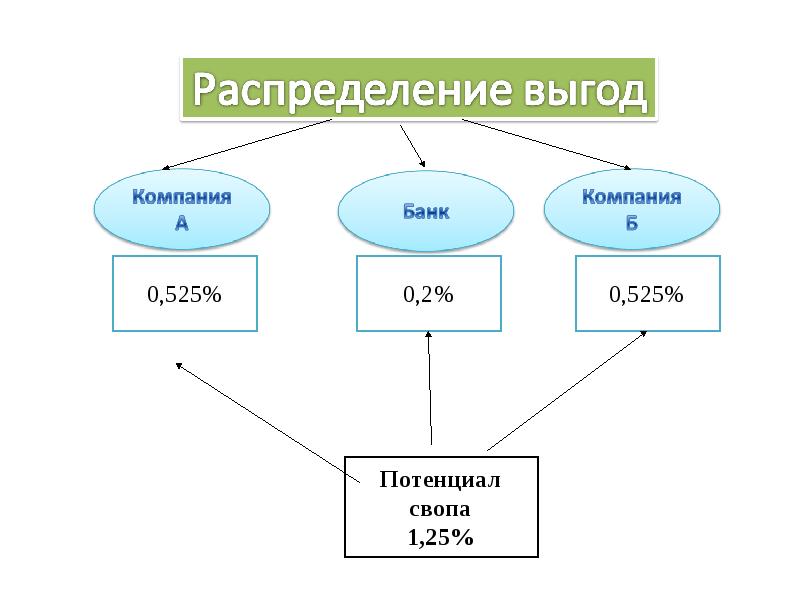 Распределение выгод

Компания А

Банк

Компания Б

0,525%

0,2%

0,525%

Потенциал свопа 1,25%